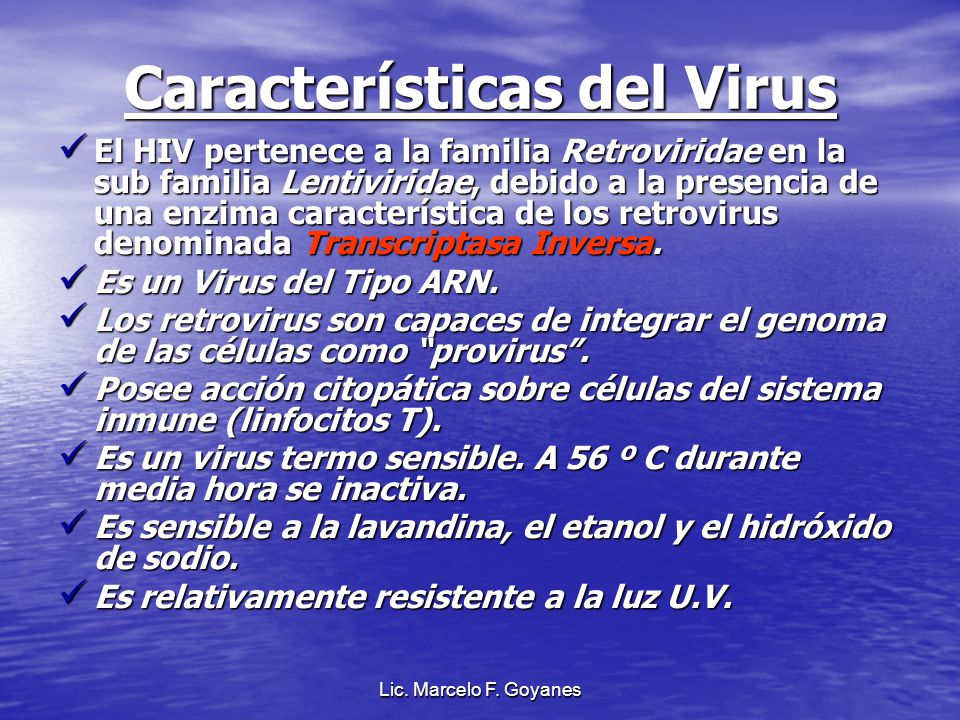 Características del Virus

✓ El HIV pertenece a la familia Retroviridae en la sub familia Lentiviridae, debido a la presencia de una enzima característica de los retrovirus denominada Transcriptasa Inversa.

✓ Es un Virus del Tipo ARN.

✓ Los retrovirus son capaces de integrar el genoma de las células como “provirus”.

✓ Posee acción citopática sobre células del sistema inmune (linfocitos T).

✓ Es un virus termo sensible. A 56 º C durante media hora se inactiva.

✓ Es sensible a la lavandina, el etanol y el hidróxido de sodio.

✓ Es relativamente resistente a la luz U.V.

Lic. Marcelo F. Goyanes